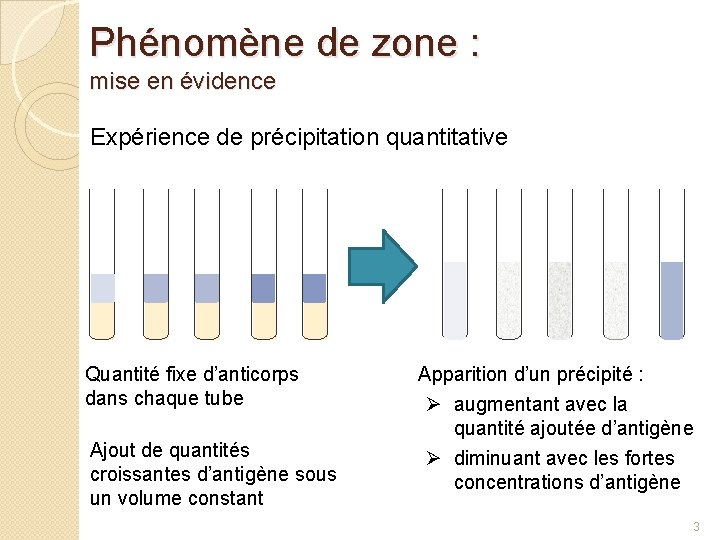 Phénomène de zone :
mise en évidence

Expérience de précipitation quantitative

Quantité fixe d'anticorps dans chaque tube

Ajout de quantités croissantes d'antigène sous un volume constant

Apparition d'un précipité :
➢ augmentant avec la quantité ajoutée d'antigène
➢ diminuant avec les fortes concentrations d'antigène

3